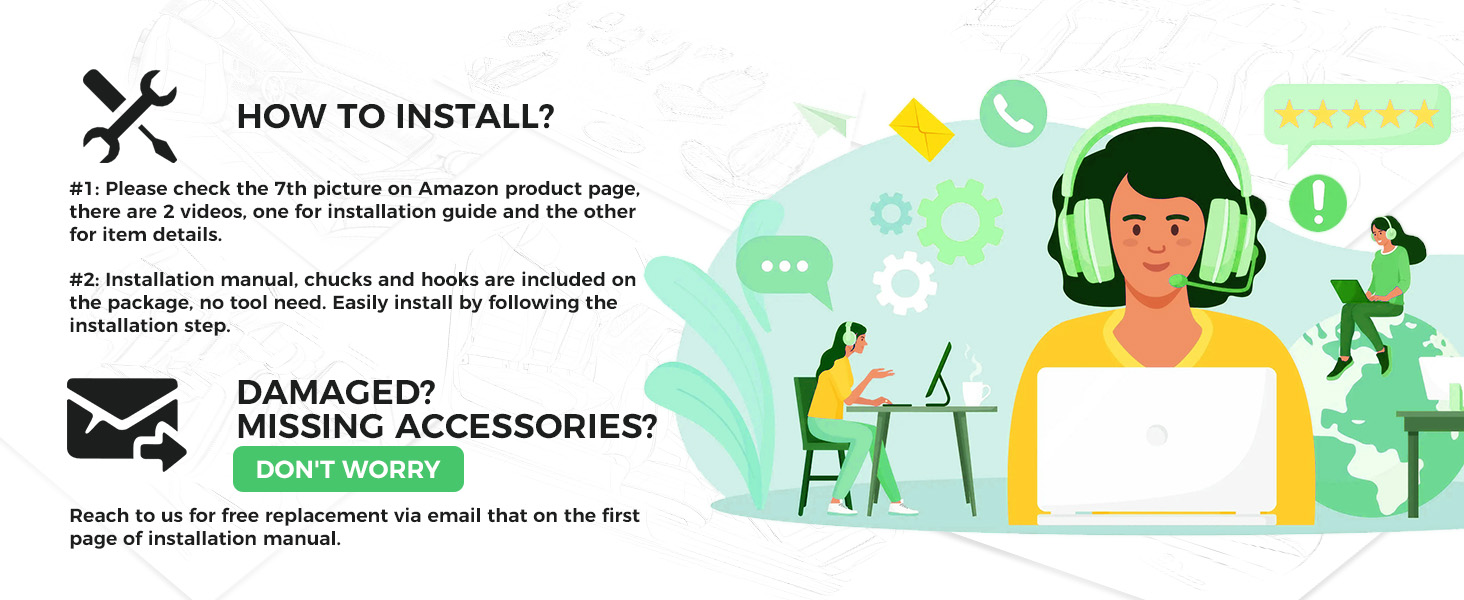 HOW TO INSTALL?

#1: Please check the 7th picture on Amazon product page, there are 2 videos, one for installation guide and the other for item details.

#2: Installation manual, chucks and hooks are included on the package, no tool need. Easily install by following the installation step.

DAMAGED?
MISSING ACCESSORIES?

DON'T WORRY

Reach to us for free replacement via email that on the first page of installation manual.